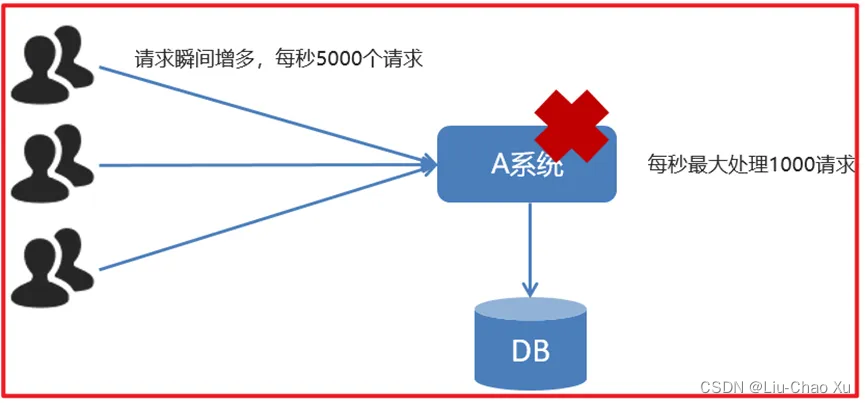 请求瞬间增多，每秒5000个请求

A系统

每秒最大处理1000请求

DB

CSDN @Liu-Chao Xu